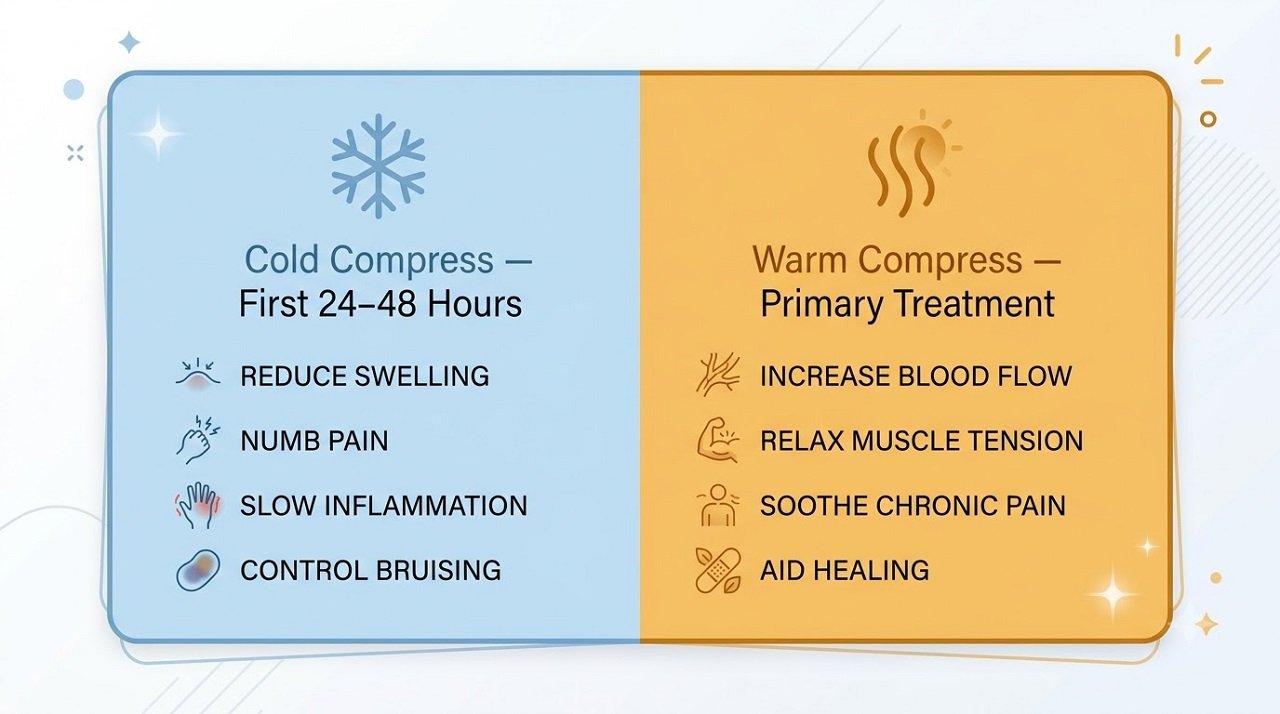 Cold Compress — First 24–48 Hours

REDUCE SWELLING

NUMB PAIN

SLOW INFLAMMATION

CONTROL BRUISING

Warm Compress — Primary Treatment

INCREASE BLOOD FLOW

RELAX MUSCLE TENSION

SOOTHE CHRONIC PAIN

AID HEALING